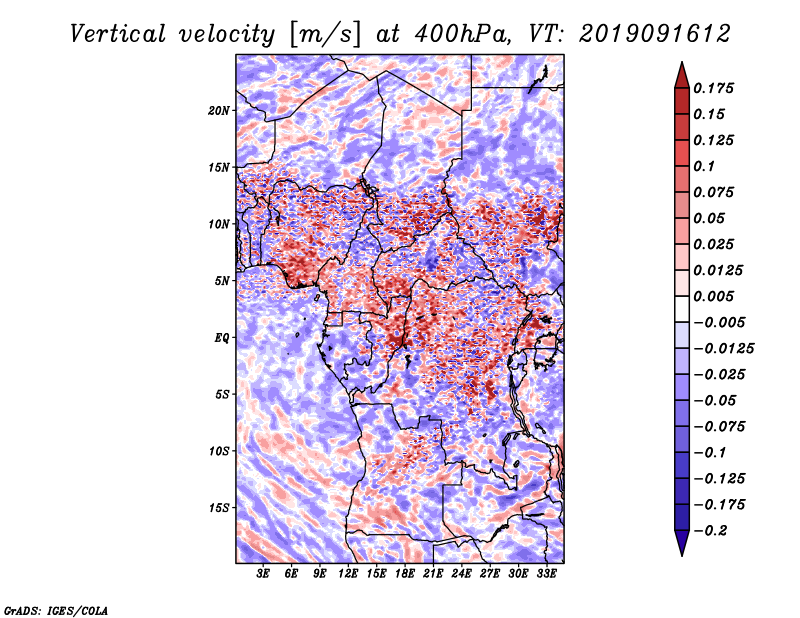 Vertical velocity [m/s] at 400hPa, VT: 2019091612

20N
15N
10N
5N
EQ
5S
10S
15S

3E 6E 9E 12E 15E 18E 21E 24E 27E 30E 33E

0.175
0.15
0.125
0.1
0.075
0.05
0.025
0.0125
0.005
−0.005
−0.0125
−0.025
−0.05
−0.075
−0.1
−0.125
−0.175
−0.2

GrADS: IGES/COLA